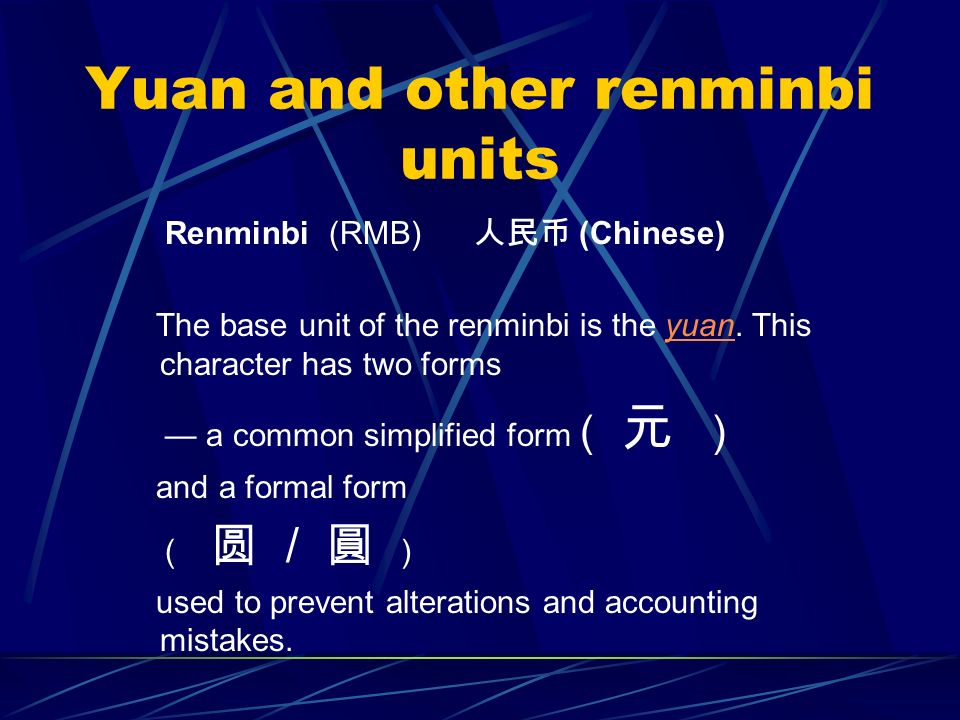 Yuan and other renminbi units

Renminbi (RMB) 人民币 (Chinese)

The base unit of the renminbi is the yuan. This character has two forms

— a common simplified form ( 元 )

and a formal form

( 圆 / 圓 )

used to prevent alterations and accounting mistakes.